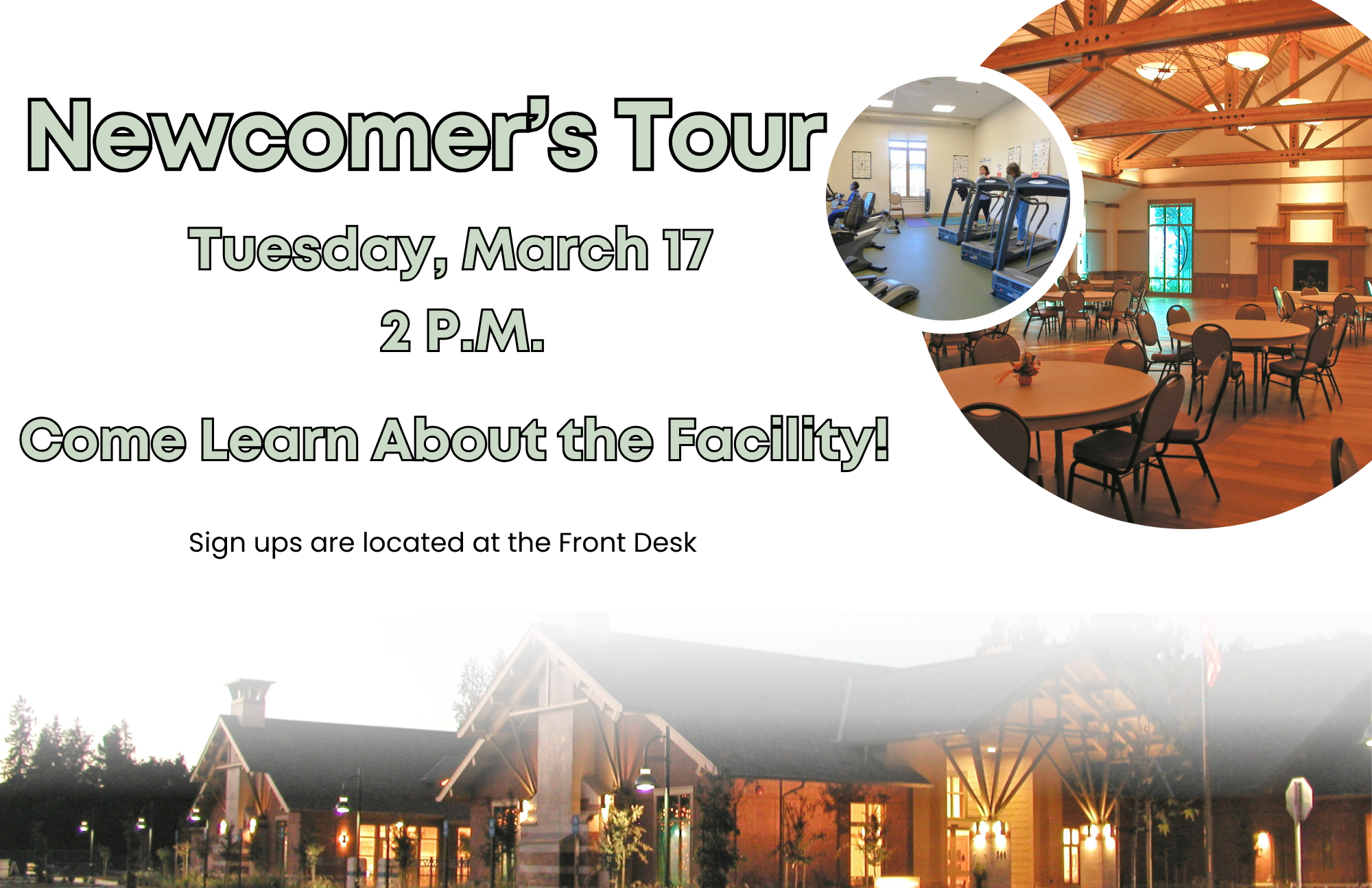 Newcomer's Tour

Tuesday, March 17
2 P.M.

Come Learn About the Facility!

Sign ups are located at the Front Desk